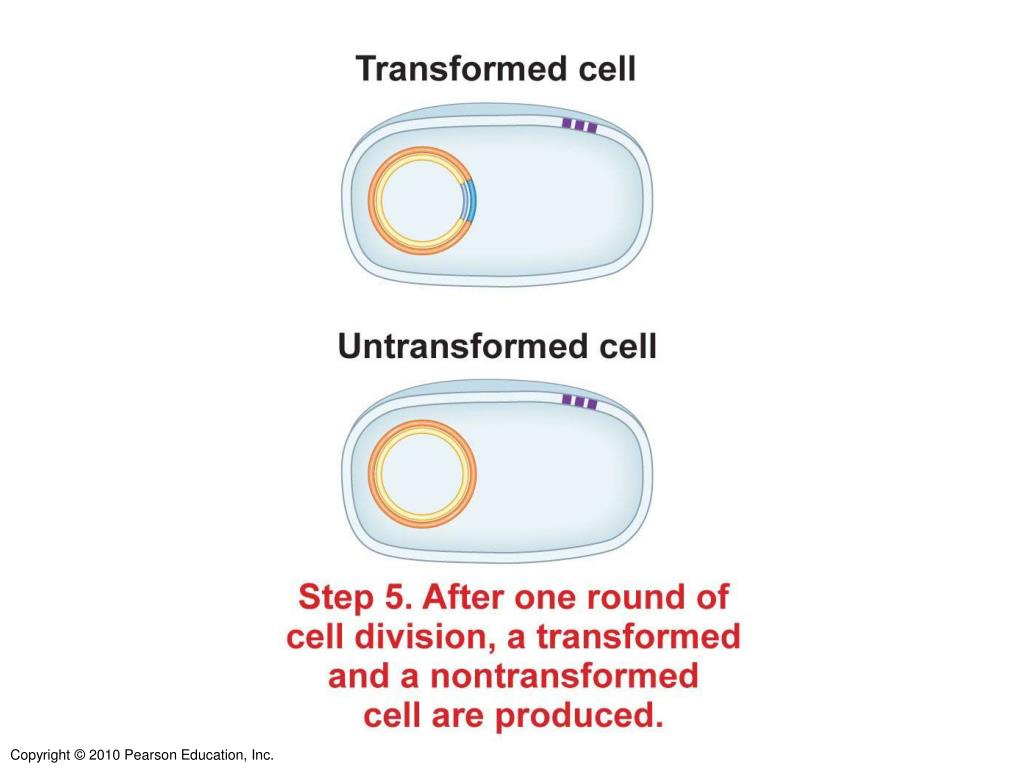 Transformed cell

Untransformed cell

Step 5. After one round of cell division, a transformed and a nontransformed cell are produced.

Copyright © 2010 Pearson Education, Inc.